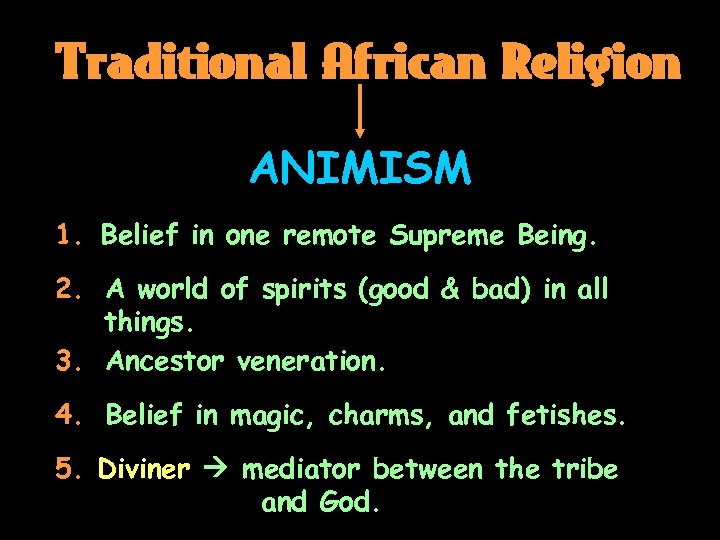 Traditional African Religion

ANIMISM

1. Belief in one remote Supreme Being.

2. A world of spirits (good & bad) in all things.

3. Ancestor veneration.

4. Belief in magic, charms, and fetishes.

5. Diviner → mediator between the tribe and God.